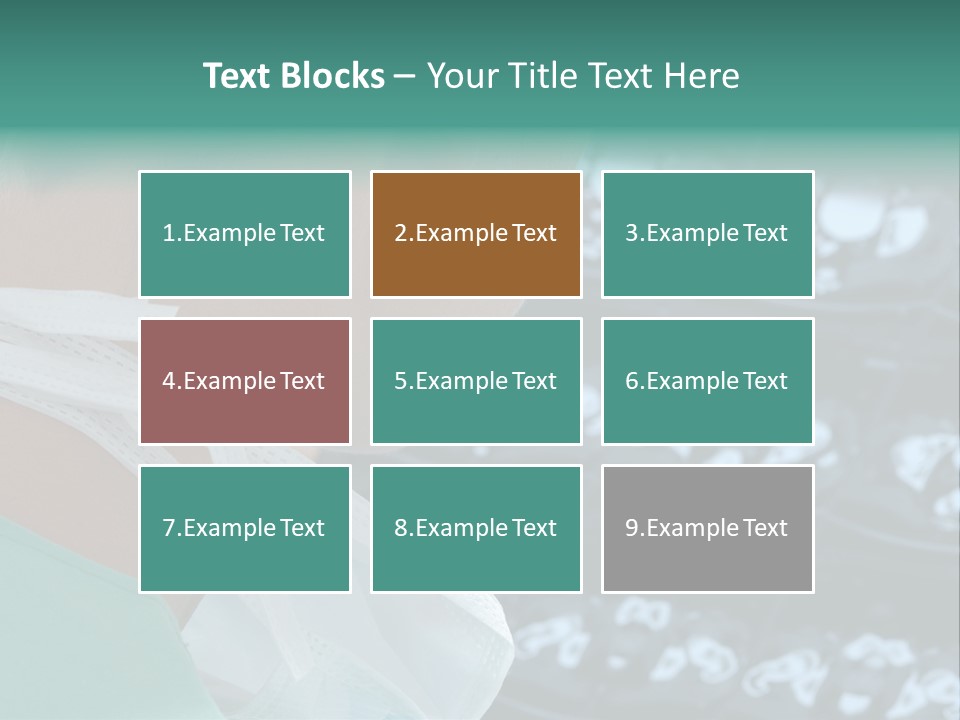 Text Blocks – Your Title Text Here

1.Example Text

2.Example Text

3.Example Text

4.Example Text

5.Example Text

6.Example Text

7.Example Text

8.Example Text

9.Example Text